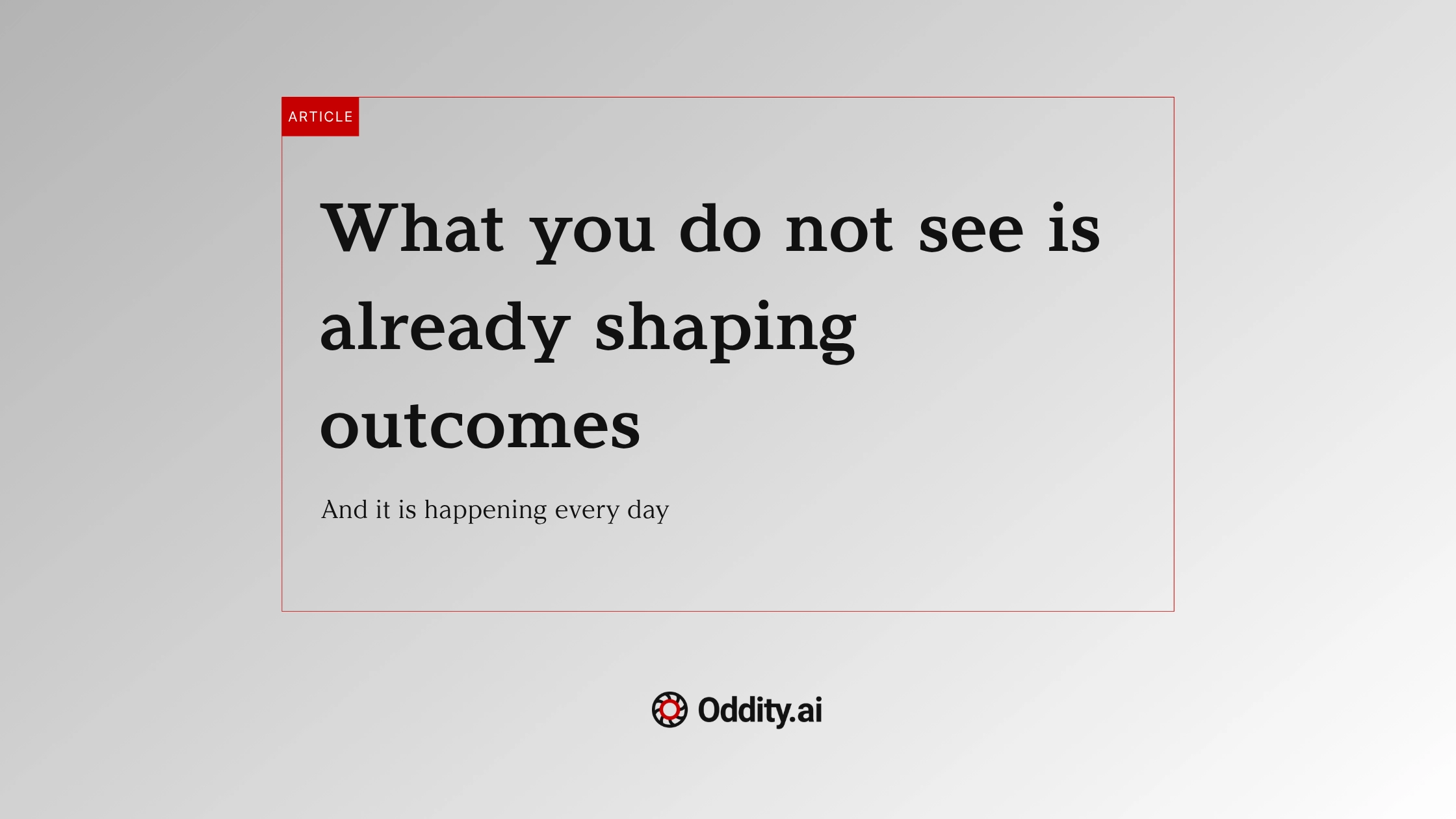 ARTICLE

What you do not see is already shaping outcomes

And it is happening every day

Oddity.ai